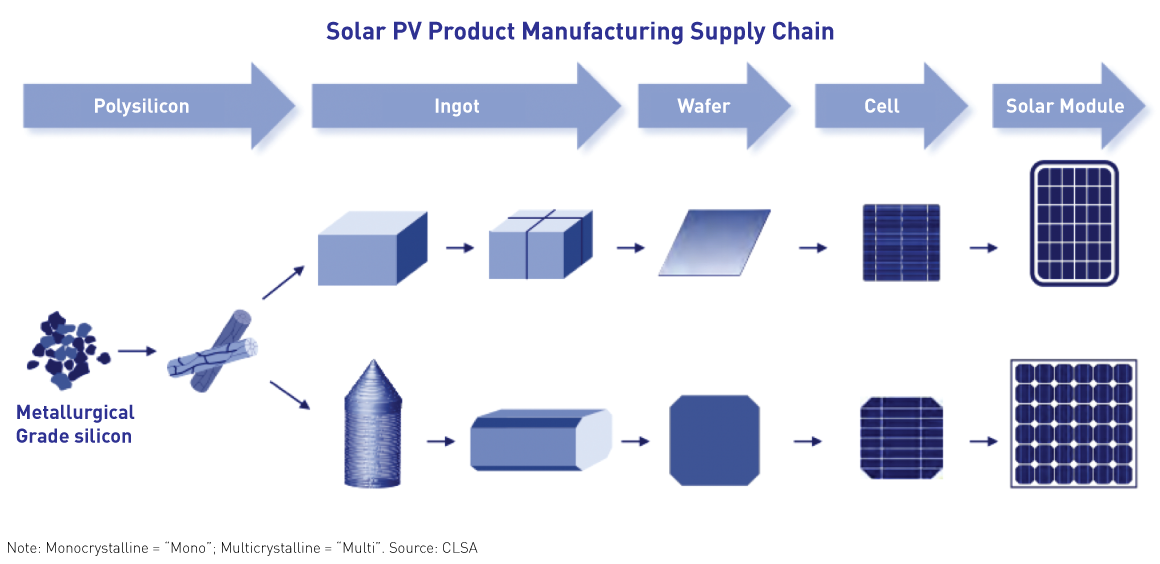 Solar PV Product Manufacturing Supply Chain

Polysilicon

Ingot

Wafer

Cell

Solar Module

Metallurgical Grade silicon

Note: Monocrystalline = "Mono"; Multicrystalline = "Multi". Source: CLSA